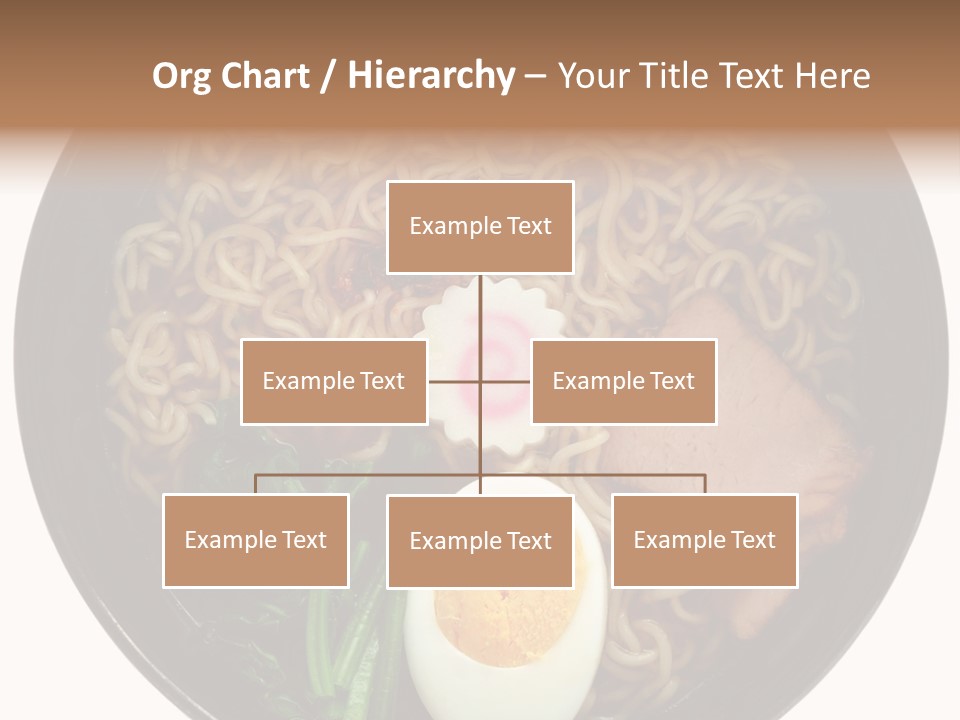 Org Chart / Hierarchy – Your Title Text Here

Example Text

Example Text

Example Text

Example Text

Example Text

Example Text